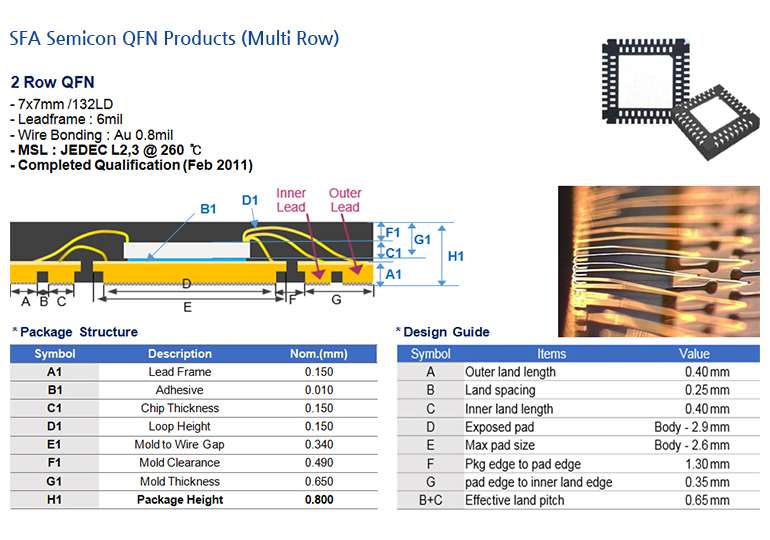 SFA Semicon QFN Products (Multi Row)

2 Row QFN
- 7x7mm /132LD
- Leadframe : 6mil
- Wire Bonding : Au 0.8mil
- MSL : JEDEC L2,3 @ 260 ℃
- Completed Qualification (Feb 2011)

B1
D1
Inner Lead
Outer Lead
F1
C1
G1
H1
A1
A B C
D
E
F
G

* Package Structure

| Symbol | Description | Nom.(mm) |
|---|---|---|
| A1 | Lead Frame | 0.150 |
| B1 | Adhesive | 0.010 |
| C1 | Chip Thickness | 0.150 |
| D1 | Loop Height | 0.150 |
| E1 | Mold to Wire Gap | 0.340 |
| F1 | Mold Clearance | 0.490 |
| G1 | Mold Thickness | 0.650 |
| H1 | Package Height | 0.800 |

* Design Guide

| Symbol | Items | Value |
|---|---|---|
| A | Outer land length | 0.40mm |
| B | Land spacing | 0.25mm |
| C | Inner land length | 0.40mm |
| D | Exposed pad | Body - 2.9mm |
| E | Max pad size | Body - 2.6mm |
| F | Pkg edge to pad edge | 1.30mm |
| G | pad edge to inner land edge | 0.35mm |
| B+C | Effective land pitch | 0.65mm |